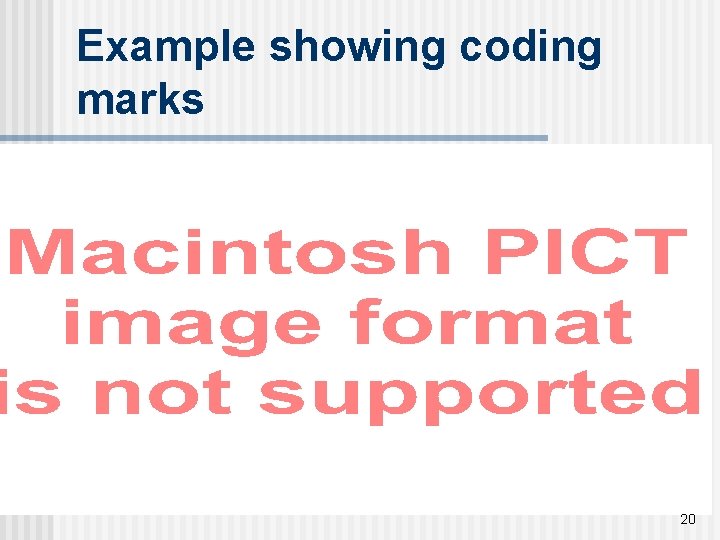 Example showing coding marks

Macintosh PICT image format is not supported

20